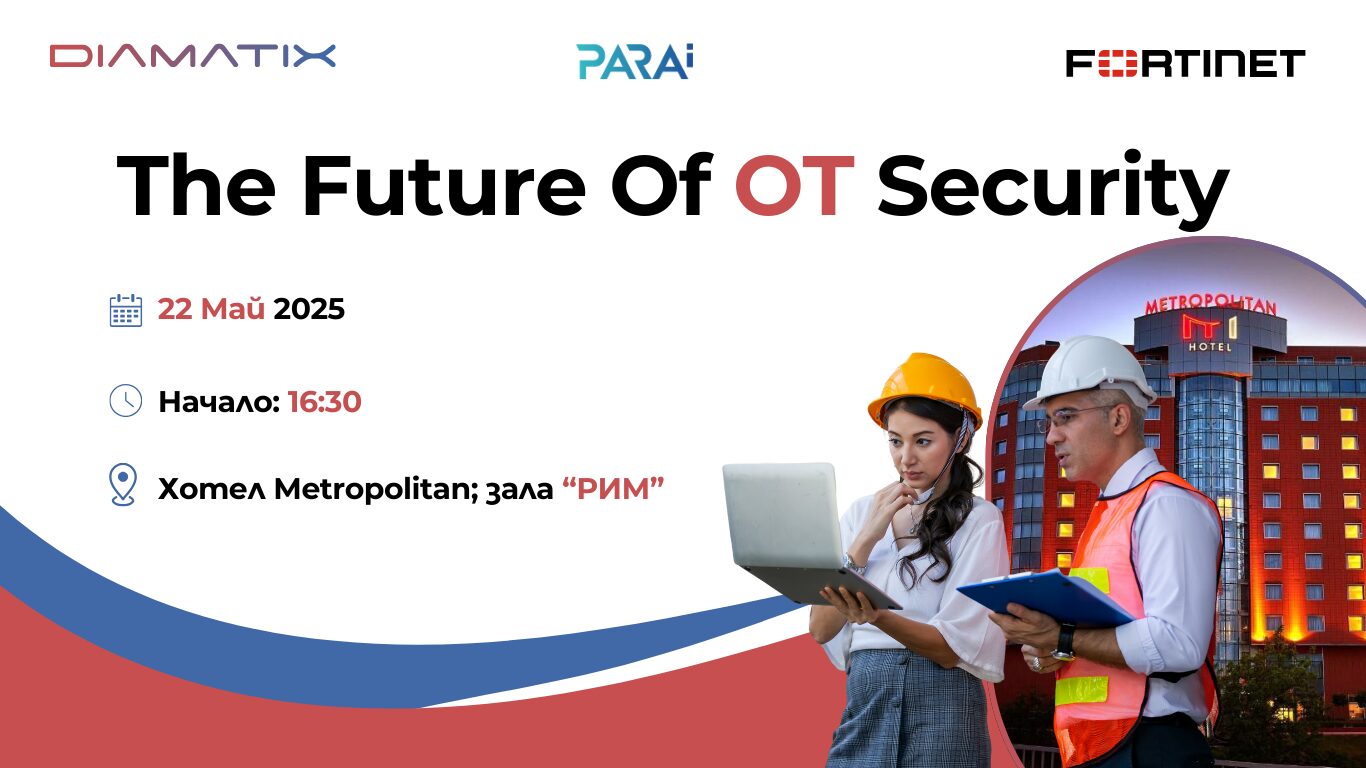 DIAMATIX

PARAi

FORTINET

The Future Of OT Security

22 Май 2025

Начало: 16:30

Хотел Metropolitan; зала “РИМ”

METROPOLITAN

HOTEL